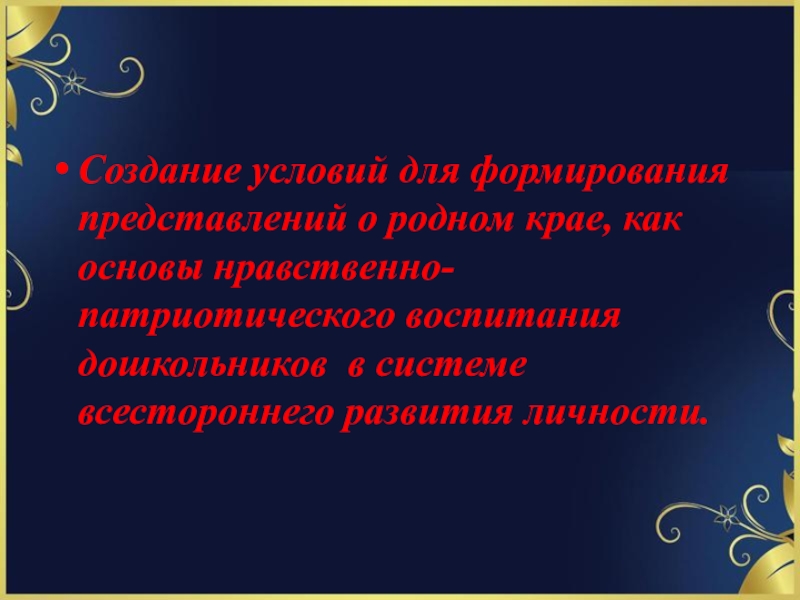 • Создание условий для формирования представлений о родном крае, как основы нравственно-патриотического воспитания дошкольников в системе всестороннего развития личности.